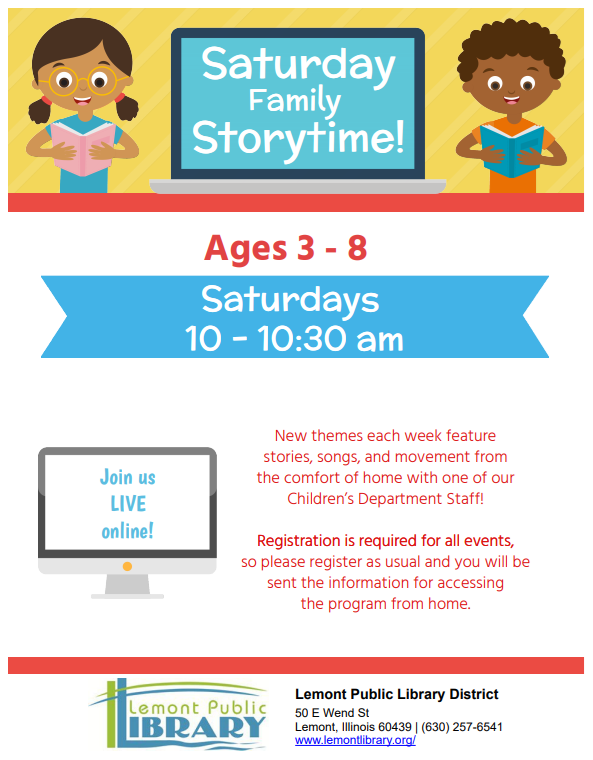 Saturday Family Storytime!

Ages 3 - 8

Saturdays
10 - 10:30 am

Join us LIVE online!

New themes each week feature stories, songs, and movement from the comfort of home with one of our Children's Department Staff!

Registration is required for all events, so please register as usual and you will be sent the information for accessing the program from home.

Lemont Public LIBRARY

Lemont Public Library District
50 E Wend St
Lemont, Illinois 60439 | (630) 257-6541
www.lemontlibrary.org/